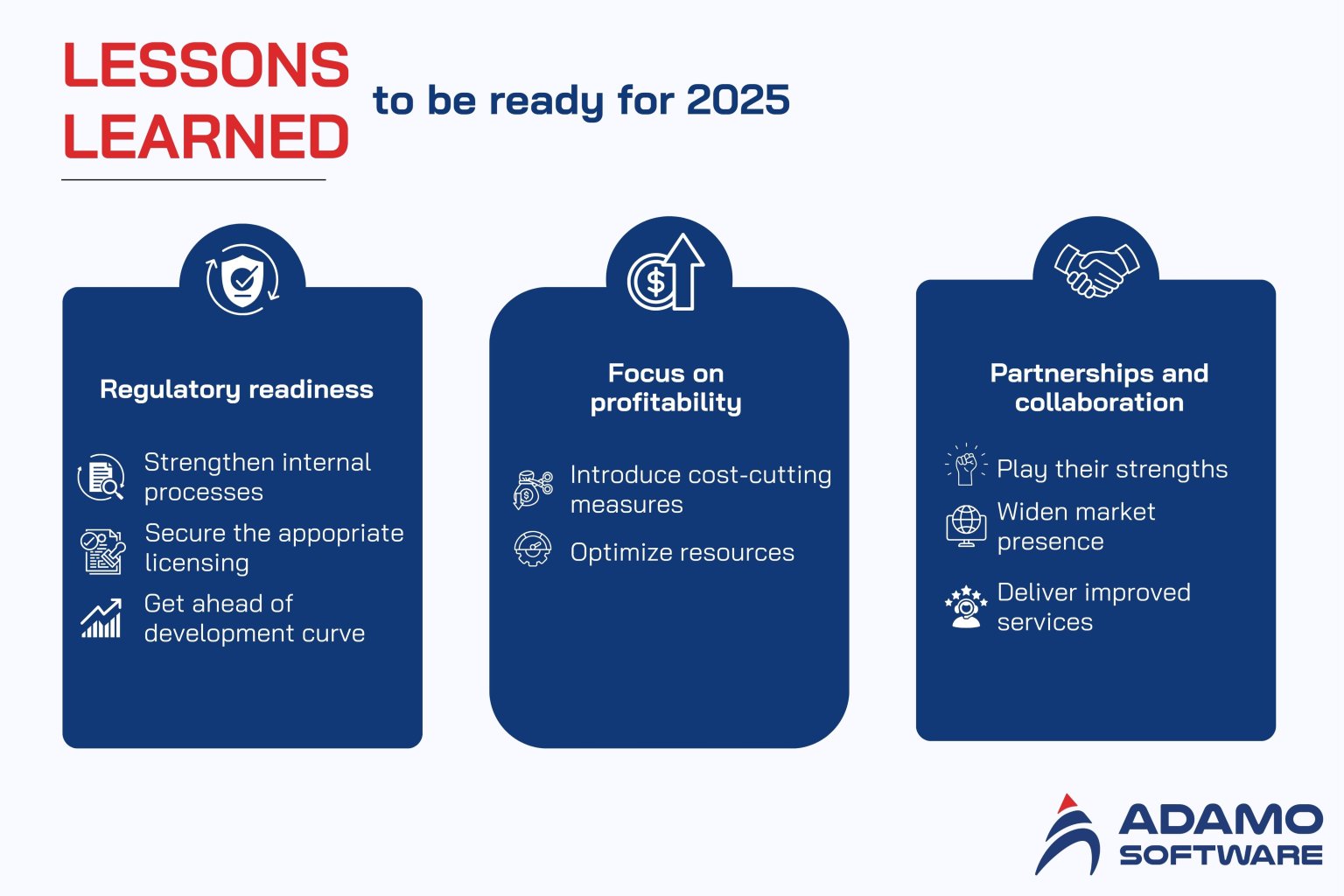 LESSONS LEARNED

to be ready for 2025

Regulatory readiness

Strengthen internal processes

Secure the appopriate licensing

Get ahead of development curve

Focus on profitability

Introduce cost-cutting measures

Optimize resources

Partnerships and collaboration

Play their strengths

Widen market presence

Deliver improved services

ADAMO SOFTWARE